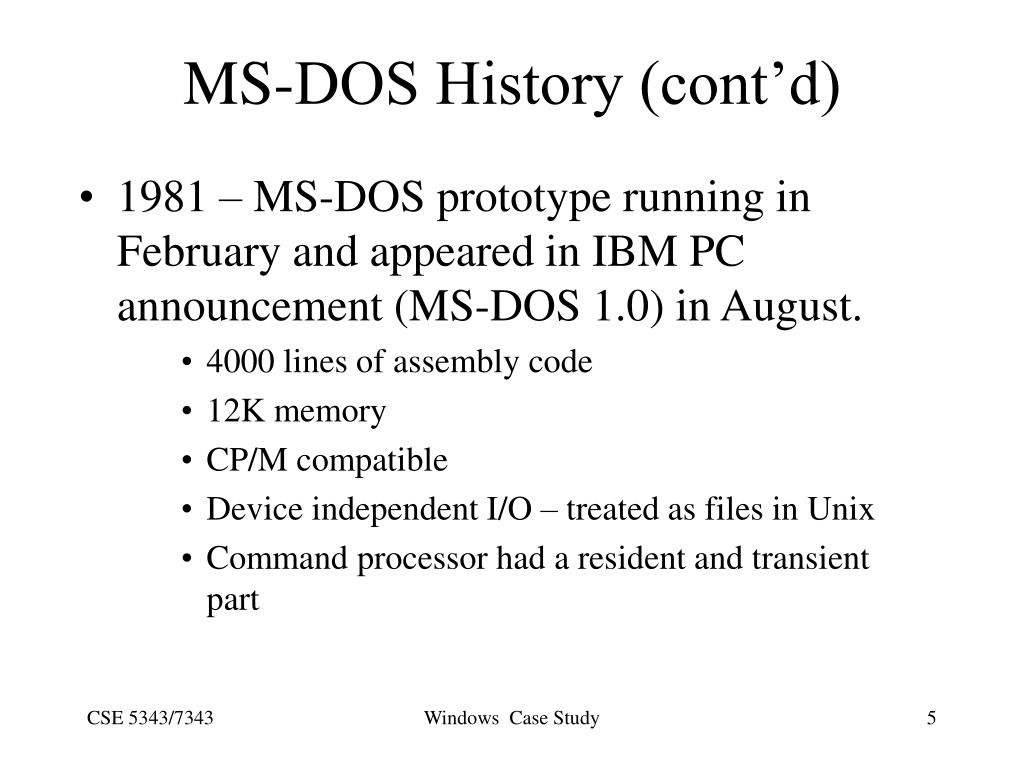 MS-DOS History (cont’d)

• 1981 – MS-DOS prototype running in February and appeared in IBM PC announcement (MS-DOS 1.0) in August.
  • 4000 lines of assembly code
  • 12K memory
  • CP/M compatible
  • Device independent I/O – treated as files in Unix
  • Command processor had a resident and transient part

CSE 5343/7343

Windows Case Study

5